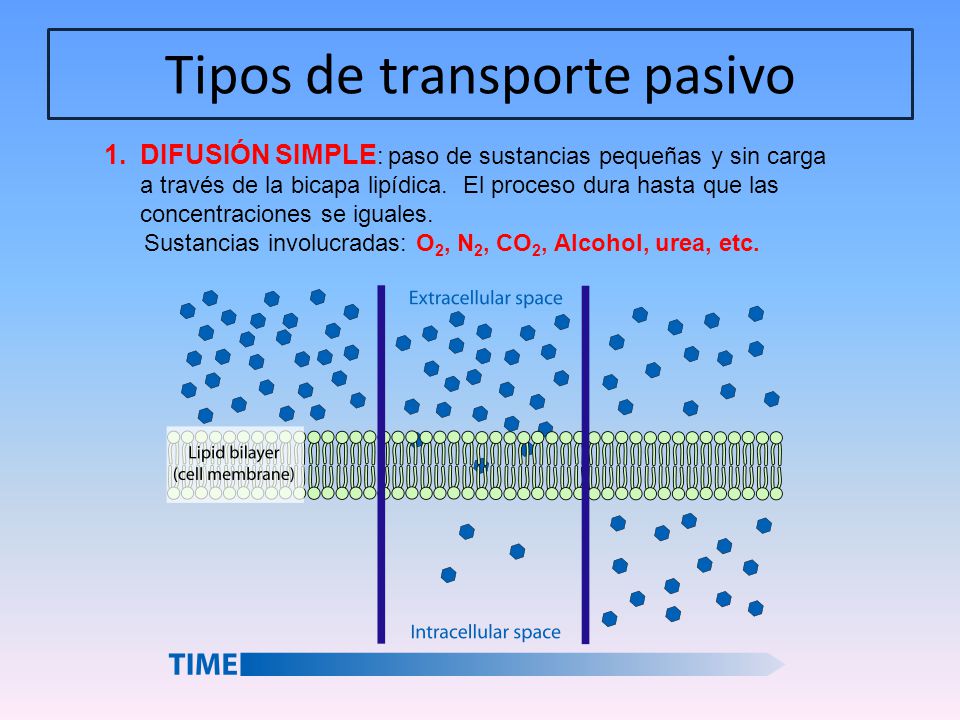 Tipos de transporte pasivo

1. DIFUSIÓN SIMPLE: paso de sustancias pequeñas y sin carga a través de la bicapa lipídica. El proceso dura hasta que las concentraciones se iguales.
Sustancias involucradas: $O_2$, $N_2$, $CO_2$, Alcohol, urea, etc.

Extracellular space

Lipid bilayer (cell membrane)

Intracellular space

TIME